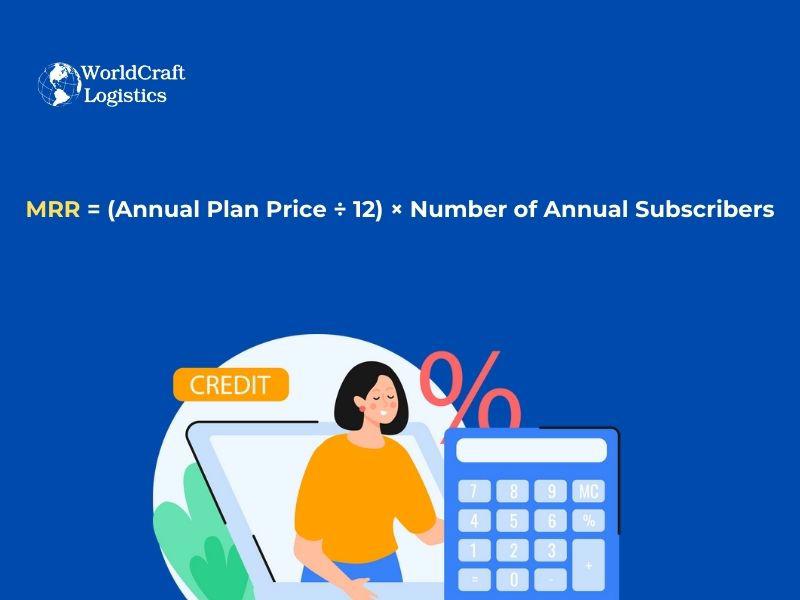 WorldCraft Logistics

MRR = (Annual Plan Price ÷ 12) × Number of Annual Subscribers

CREDIT

%

7 8 9 MC
4 5 6 %
1 2 3 +
= 0 -